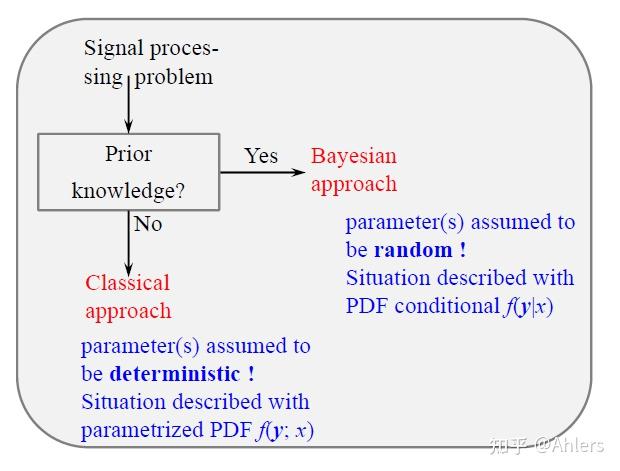 Signal processing problem

Prior knowledge?

Yes

Bayesian approach

parameter(s) assumed to be **random !**
Situation described with PDF conditional $f(\boldsymbol{y}|x)$

No

Classical approach

parameter(s) assumed to be **deterministic !**
Situation described with parametrized PDF $f(\boldsymbol{y}; x)$

知乎 @Ahlers